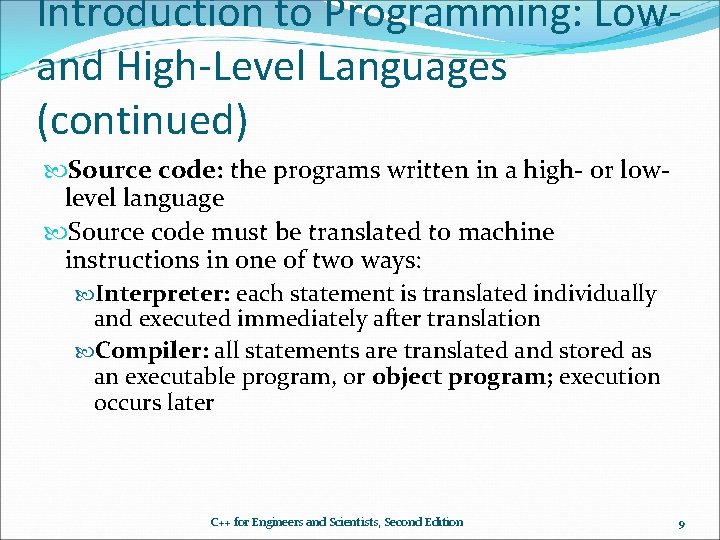 Introduction to Programming: Low- and High-Level Languages (continued)

Source code: the programs written in a high- or low-level language

Source code must be translated to machine instructions in one of two ways:

Interpreter: each statement is translated individually and executed immediately after translation

Compiler: all statements are translated and stored as an executable program, or object program; execution occurs later

C++ for Engineers and Scientists, Second Edition

9